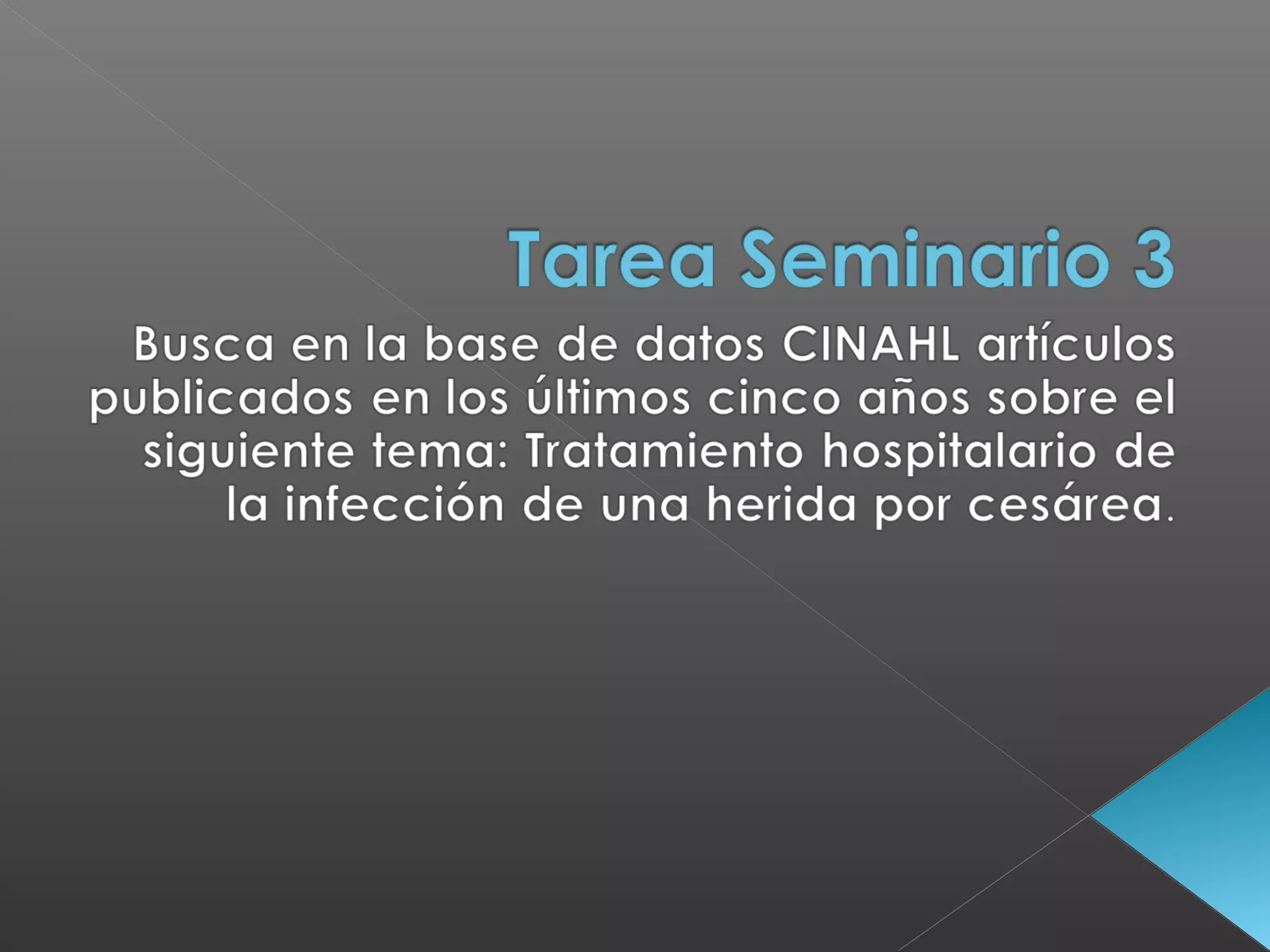 Tarea Seminario 3

Busca en la base de datos CINAHL artículos publicados en los últimos cinco años sobre el siguiente tema: Tratamiento hospitalario de la infección de una herida por cesárea.